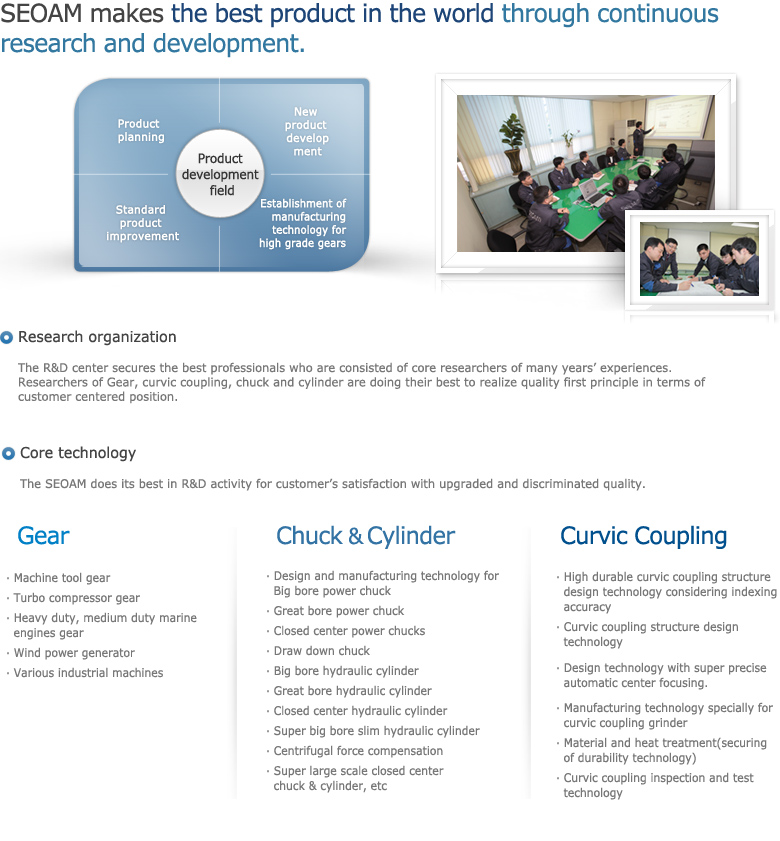 SEOAM makes the best product in the world through continuous research and development.

Product planning

New product develop ment

Product development field

Standard product improvement

Establishment of manufacturing technology for high grade gears

Research organization

The R&D center secures the best professionals who are consisted of core researchers of many years' experiences. Researchers of Gear, curvic coupling, chuck and cylinder are doing their best to realize quality first principle in terms of customer centered position.

Core technology

The SEOAM does its best in R&D activity for customer's satisfaction with upgraded and discriminated quality.

Gear

· Machine tool gear
· Turbo compressor gear
· Heavy duty, medium duty marine engines gear
· Wind power generator
· Various industrial machines

Chuck & Cylinder

· Design and manufacturing technology for Big bore power chuck
· Great bore power chuck
· Closed center power chucks
· Draw down chuck
· Big bore hydraulic cylinder
· Great bore hydraulic cylinder
· Closed center hydraulic cylinder
· Super big bore slim hydraulic cylinder
· Centrifugal force compensation
· Super large scale closed center chuck & cylinder, etc

Curvic Coupling

· High durable curvic coupling structure design technology considering indexing accuracy
· Curvic coupling structure design technology
· Design technology with super precise automatic center focusing.
· Manufacturing technology specially for curvic coupling grinder
· Material and heat treatment(securing of durability technology)
· Curvic coupling inspection and test technology